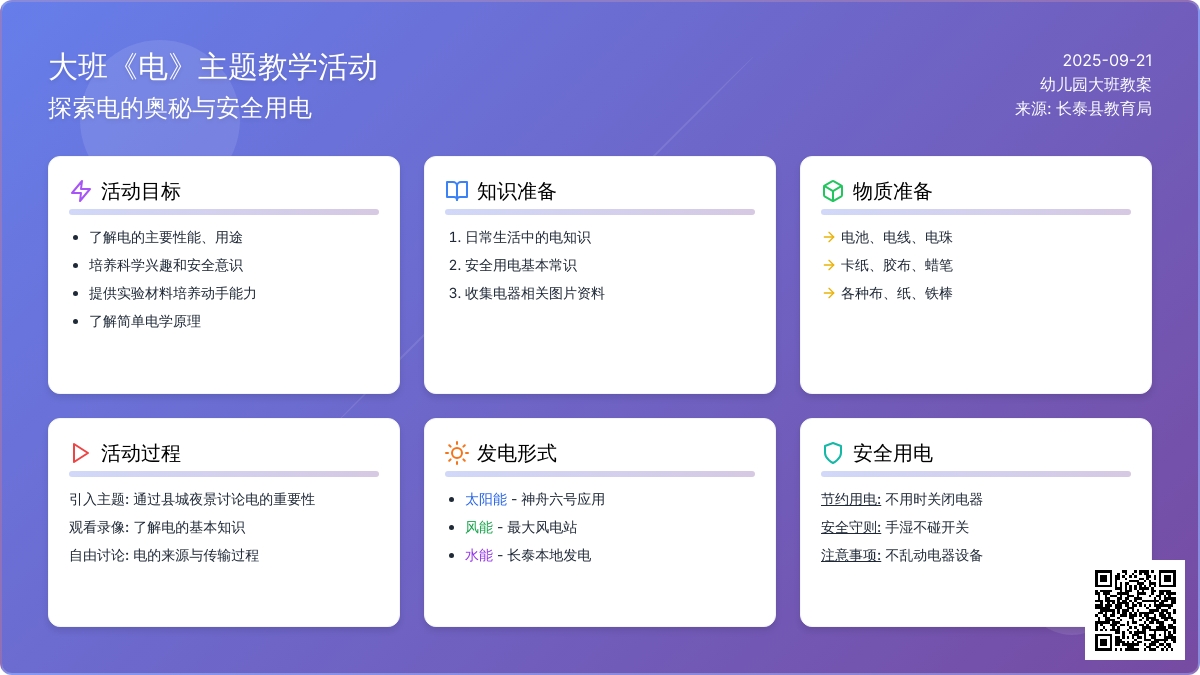 大班《电》主题教学活动
探索电的奥秘与安全用电

2025-09-21
幼儿园大班教案
来源: 长泰县教育局

活动目标

- 了解电的主要性能、用途
- 培养科学兴趣和安全意识
- 提供实验材料培养动手能力
- 了解简单电学原理

知识准备

1. 日常生活中的电知识
2. 安全用电基本常识
3. 收集电器相关图片资料

物质准备

→ 电池、电线、电珠
→ 卡纸、胶布、蜡笔
→ 各种布、纸、铁棒

活动过程

引入主题: 通过县城夜景讨论电的重要性
观看录像: 了解电的基本知识
自由讨论: 电的来源与传输过程

发电形式

- 太阳能 - 神舟六号应用
- 风能 - 最大风电站
- 水能 - 长泰本地发电

安全用电

节约用电: 不用时关闭电器
安全守则: 手湿不碰开关
注意事项: 不乱动电器设备